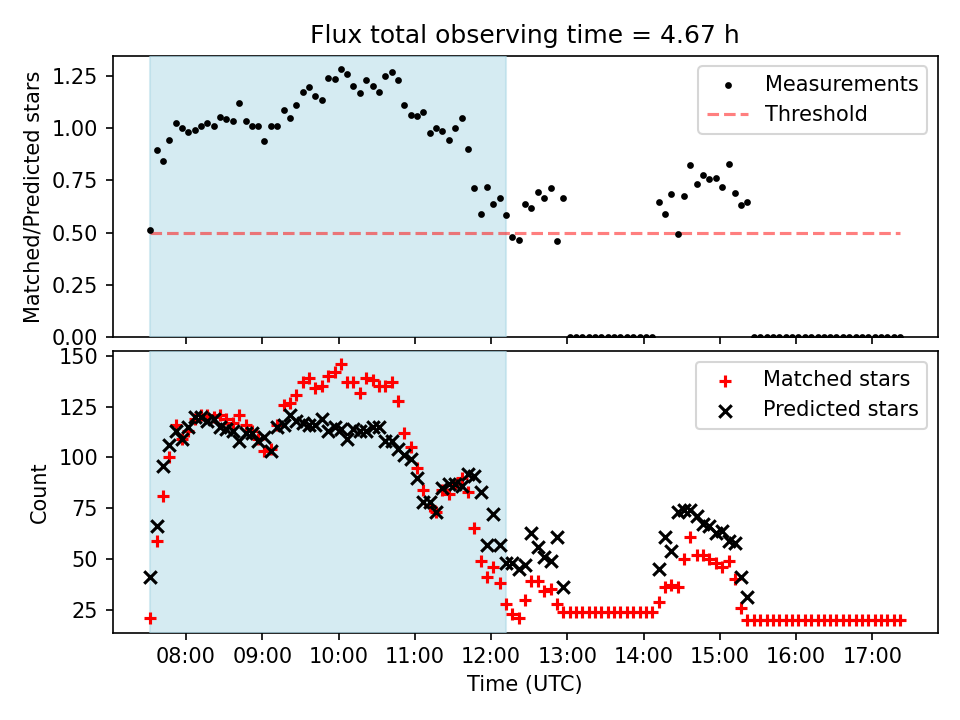 Flux total observing time = 4.67 h

Matched/Predicted stars

1.25
1.00
0.75
0.50
0.25
0.00

Measurements
Threshold

Count

150
125
100
75
50
25

Matched stars
Predicted stars

08:00 09:00 10:00 11:00 12:00 13:00 14:00 15:00 16:00 17:00

Time (UTC)